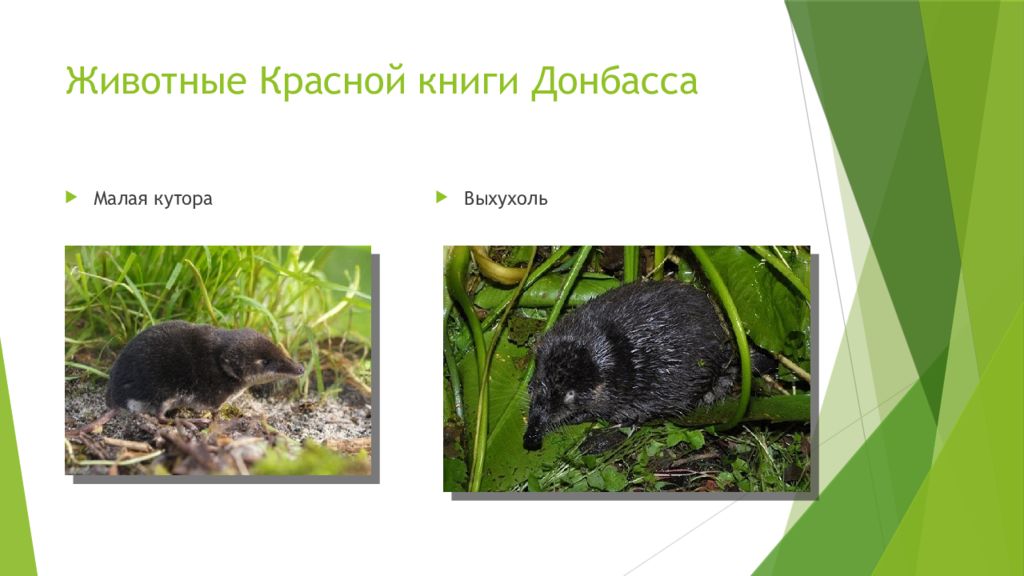 Животные Красной книги Донбасса

Малая кутора

Выхухоль